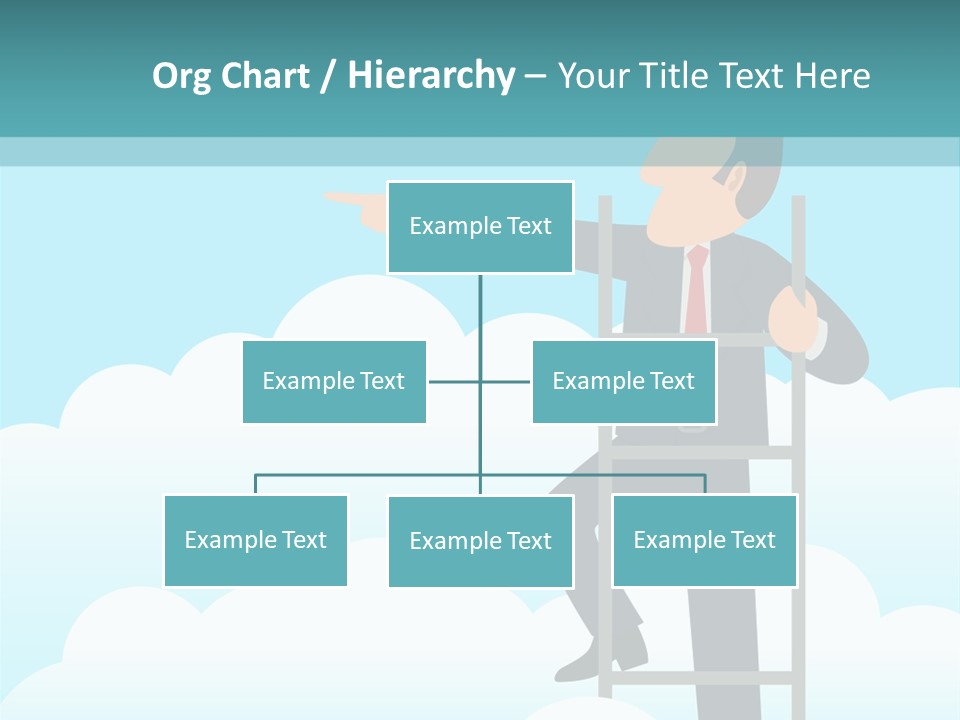 Org Chart / Hierarchy – Your Title Text Here

Example Text

Example Text

Example Text

Example Text

Example Text

Example Text